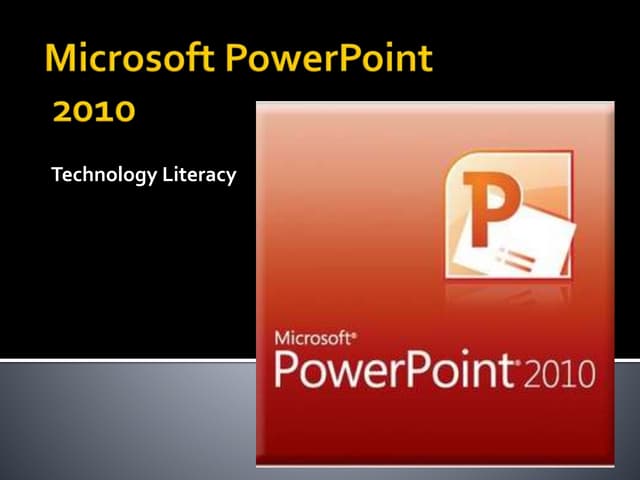 Microsoft PowerPoint 2010

Technology Literacy

P

Microsoft®
PowerPoint® 2010